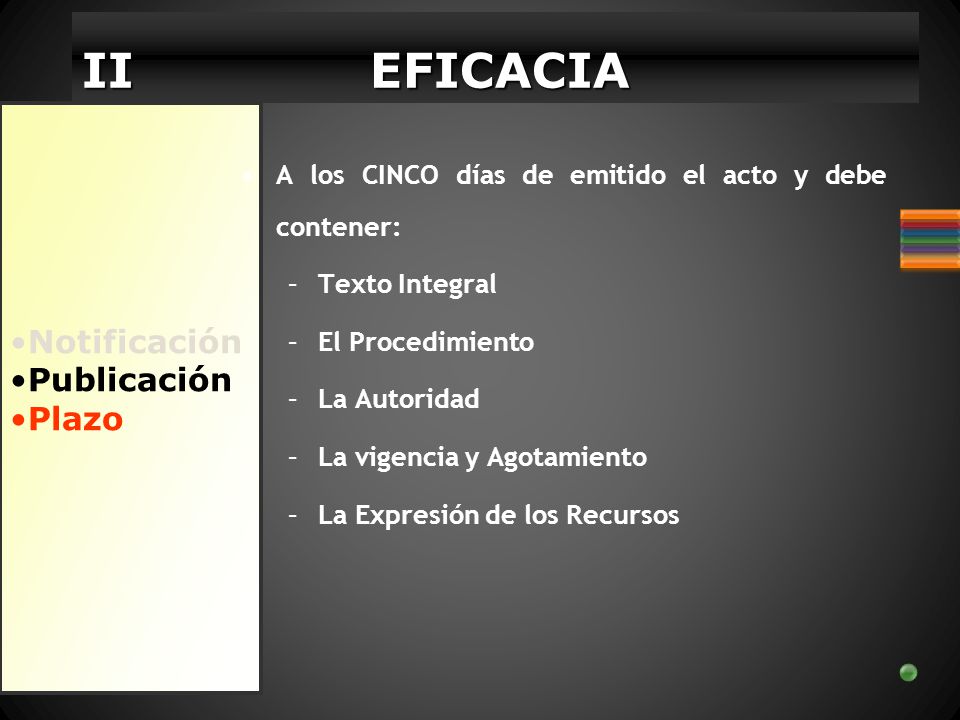 II EFICACIA

•Notificación
•Publicación
•Plazo

• A los CINCO días de emitido el acto y debe contener:
– Texto Integral
– El Procedimiento
– La Autoridad
– La vigencia y Agotamiento
– La Expresión de los Recursos